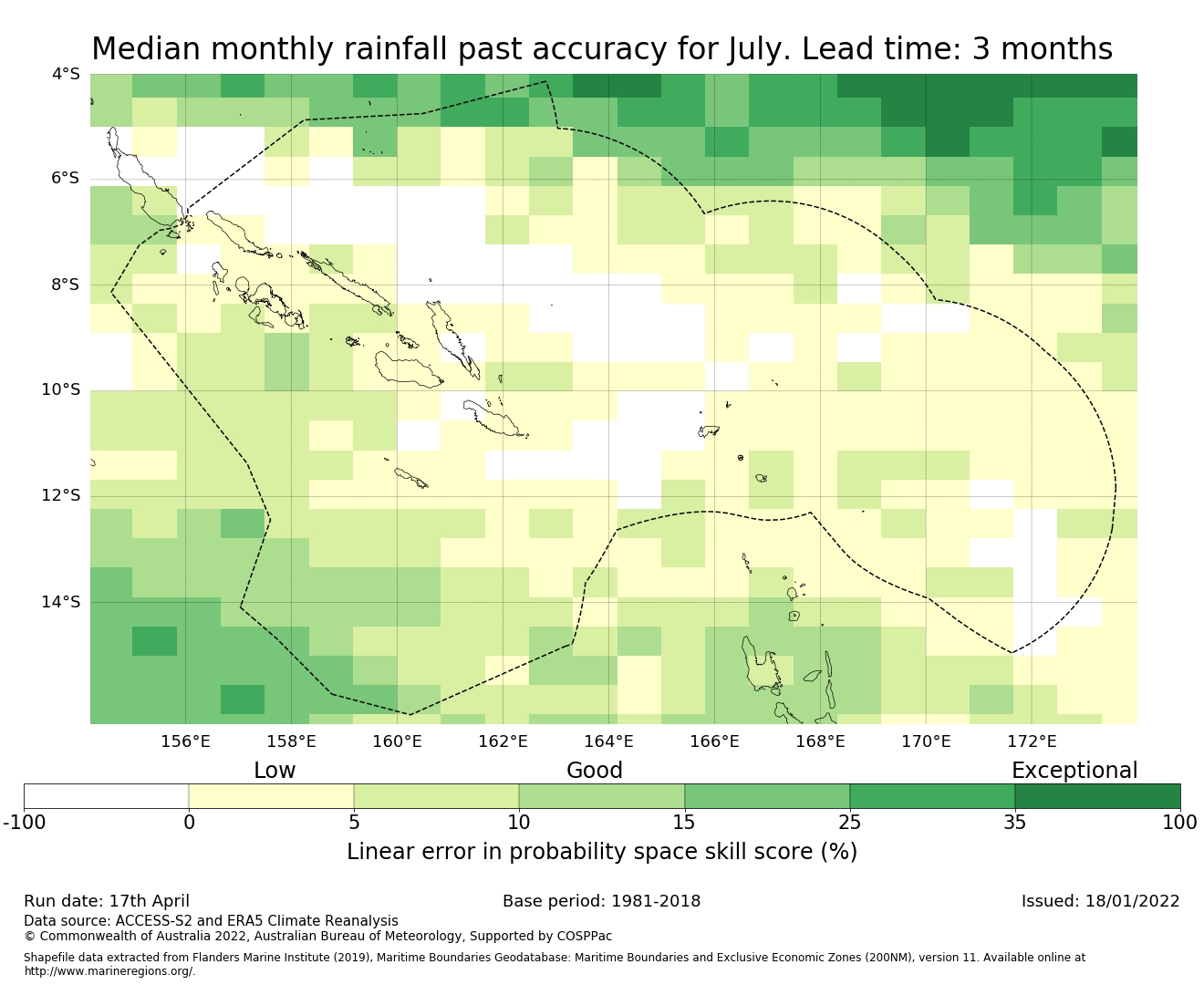 Median monthly rainfall past accuracy for July. Lead time: 3 months

4°S
6°S
8°S
10°S
12°S
14°S

156°E 158°E 160°E 162°E 164°E 166°E 168°E 170°E 172°E

Low Good Exceptional

-100 0 5 10 15 25 35 100

Linear error in probability space skill score (%)

Run date: 17th April
Base period: 1981-2018
Issued: 18/01/2022

Data source: ACCESS-S2 and ERA5 Climate Reanalysis
© Commonwealth of Australia 2022, Australian Bureau of Meteorology, Supported by COSPPac

Shapefile data extracted from Flanders Marine Institute (2019), Maritime Boundaries Geodatabase: Maritime Boundaries and Exclusive Economic Zones (200NM), version 11. Available online at http://www.marineregions.org/.